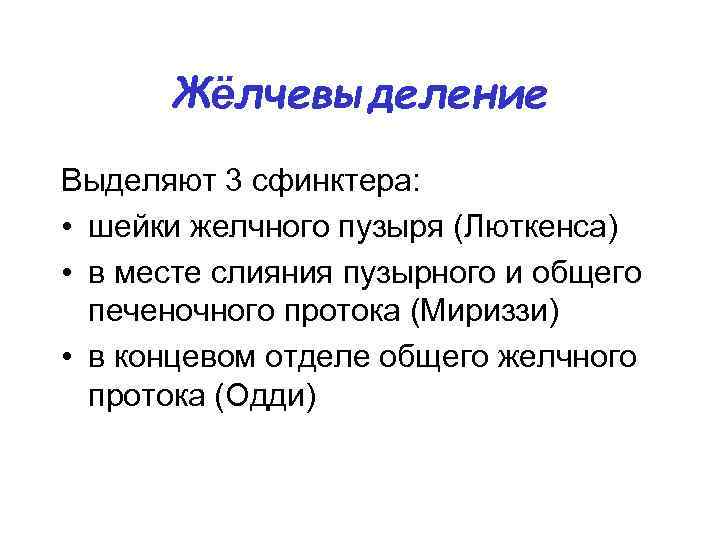 Жёлчевыделение

Выделяют 3 сфинктера:
• шейки желчного пузыря (Люткенса)
• в месте слияния пузырного и общего печеночного протока (Мириззи)
• в концевом отделе общего желчного протока (Одди)